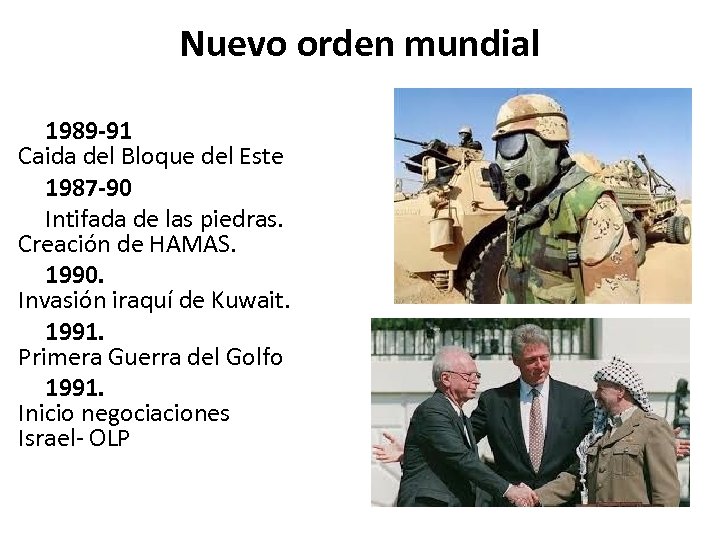 Nuevo orden mundial

1989-91
Caida del Bloque del Este

1987-90
Intifada de las piedras. Creación de HAMAS.

1990.
Invasión iraquí de Kuwait.

1991.
Primera Guerra del Golfo

1991.
Inicio negociaciones Israel- OLP